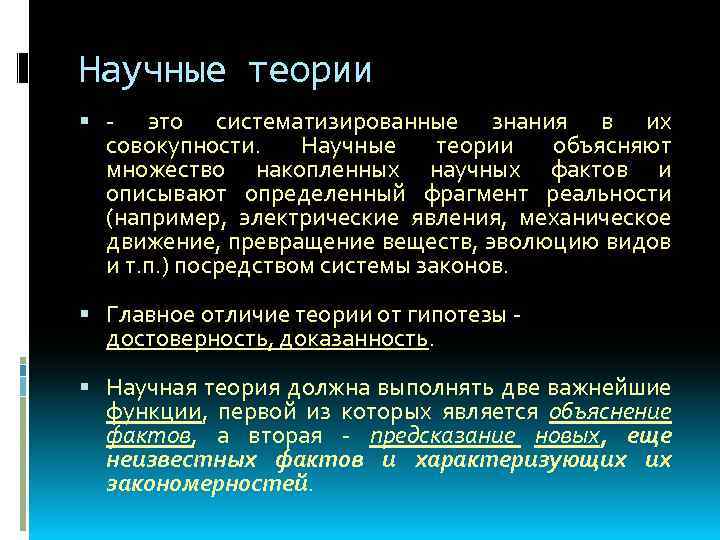 Научные теории

- это систематизированные знания в их совокупности. Научные теории объясняют множество накопленных научных фактов и описывают определенный фрагмент реальности (например, электрические явления, механическое движение, превращение веществ, эволюцию видов и т.п.) посредством системы законов.

Главное отличие теории от гипотезы - достоверность, доказанность.

Научная теория должна выполнять две важнейшие функции, первой из которых является объяснение фактов, а вторая - предсказание новых, еще неизвестных фактов и характеризующих их закономерностей.